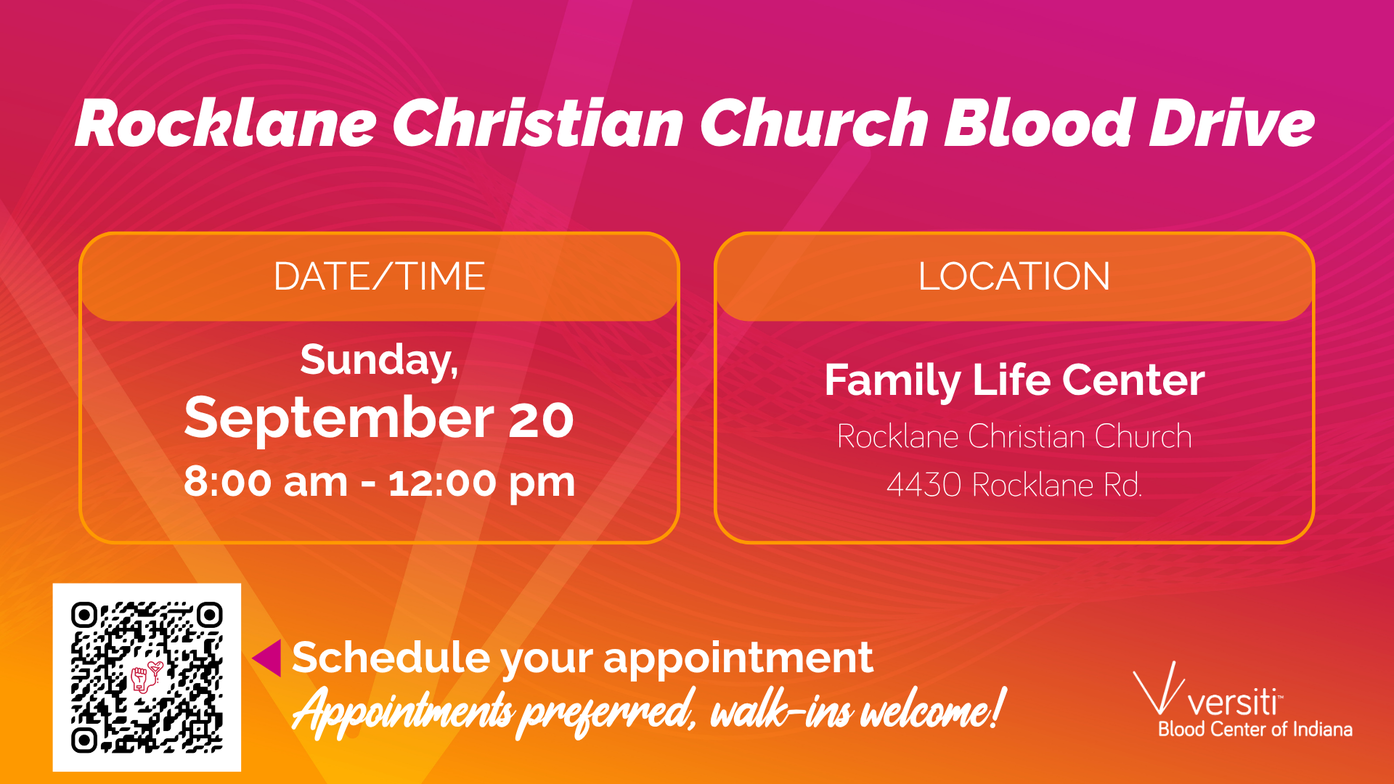 Rocklane Christian Church Blood Drive

DATE/TIME

Sunday,
September 20
8:00 am - 12:00 pm

LOCATION

Family Life Center
Rocklane Christian Church
4430 Rocklane Rd.

Schedule your appointment
Appointments preferred, walk-ins welcome!

versiti
Blood Center of Indiana